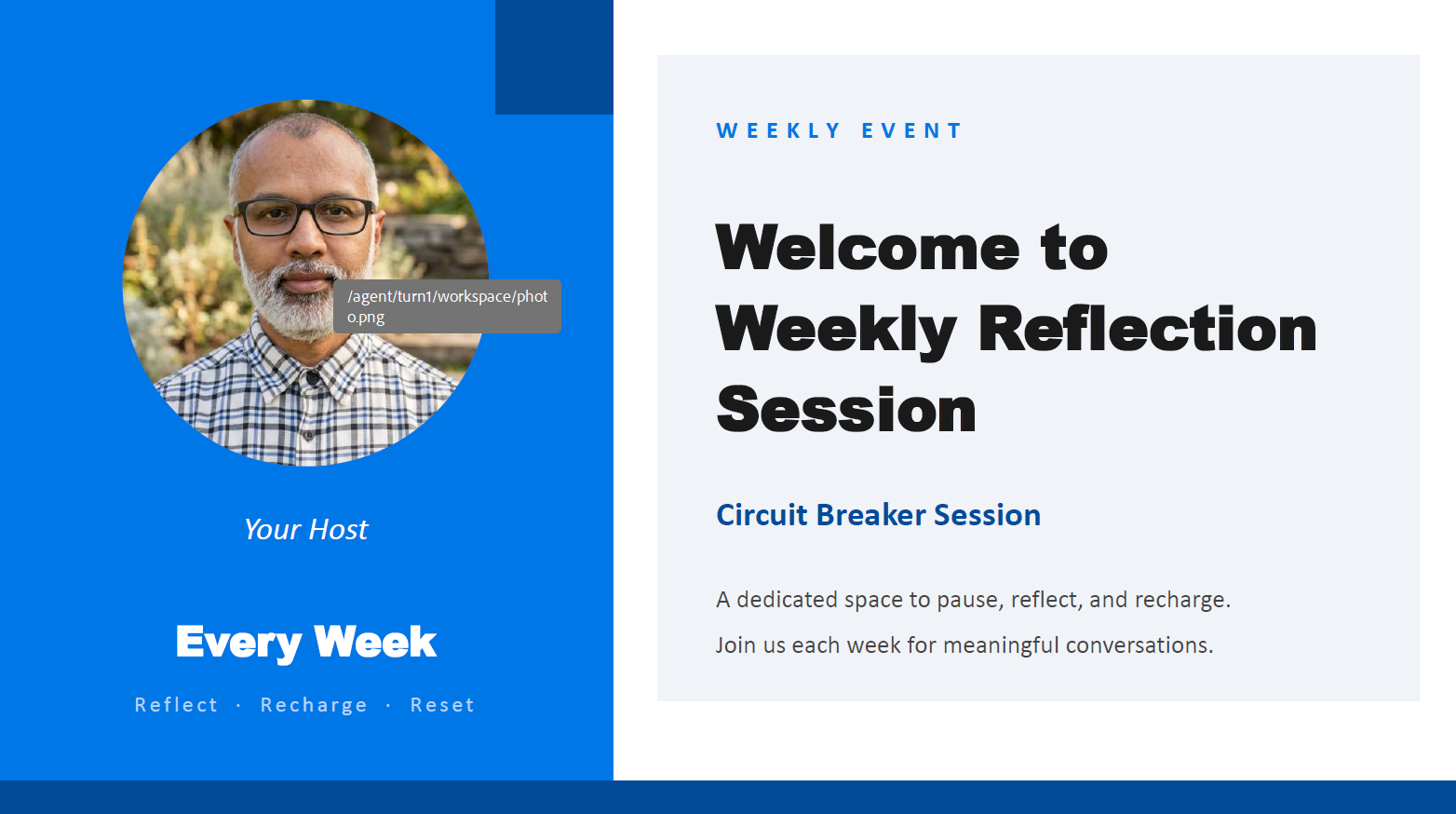 /agent/turn1/workspace/photo.png

Your Host

Every Week

Reflect · Recharge · Reset

WEEKLY EVENT

Welcome to Weekly Reflection Session

Circuit Breaker Session

A dedicated space to pause, reflect, and recharge.

Join us each week for meaningful conversations.